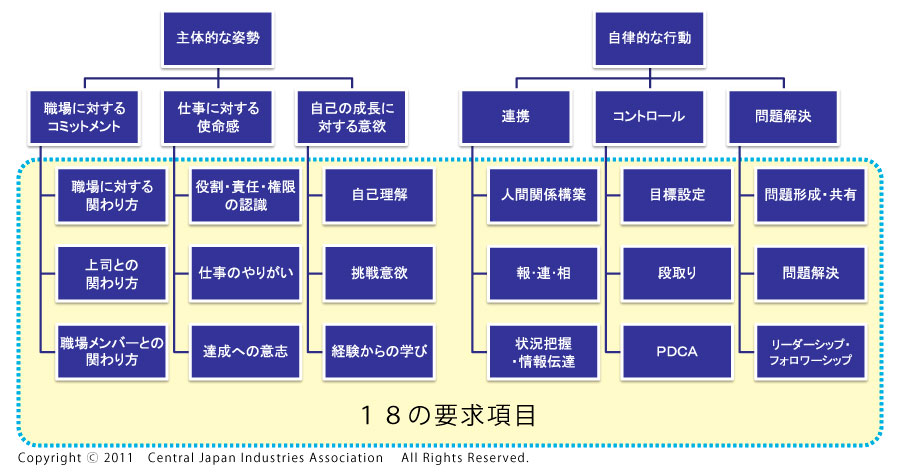 主体的な姿勢

職場に対するコミットメント

職場に対する関わり方

上司との関わり方

職場メンバーとの関わり方

仕事に対する使命感

役割・責任・権限の認識

仕事のやりがい

達成への意志

自己の成長に対する意欲

自己理解

挑戦意欲

経験からの学び

自律的な行動

連携

人間関係構築

報・連・相

状況把握・情報伝達

コントロール

目標設定

段取り

PDCA

問題解決

問題形成・共有

問題解決

リーダーシップ・フォロワーシップ

１８の要求項目

Copyright © 2011 Central Japan Industries Association All Rights Reserved.